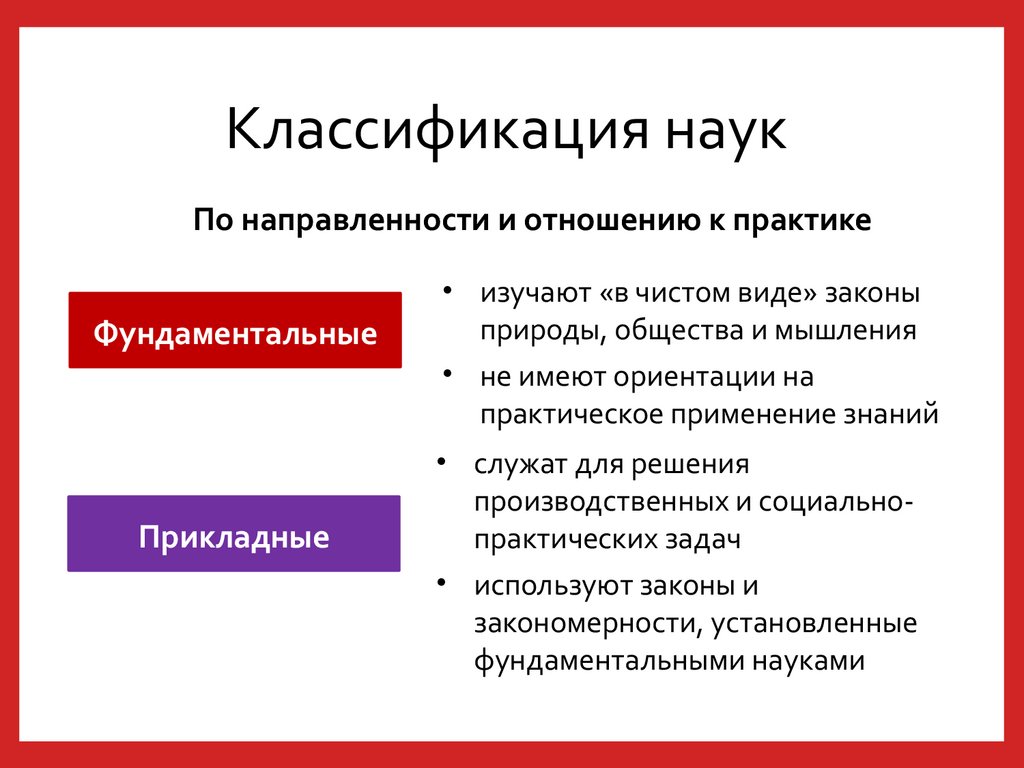 Классификация наук

По направленности и отношению к практике

Фундаментальные

• изучают «в чистом виде» законы природы, общества и мышления
• не имеют ориентации на практическое применение знаний

Прикладные

• служат для решения производственных и социально-практических задач
• используют законы и закономерности, установленные фундаментальными науками